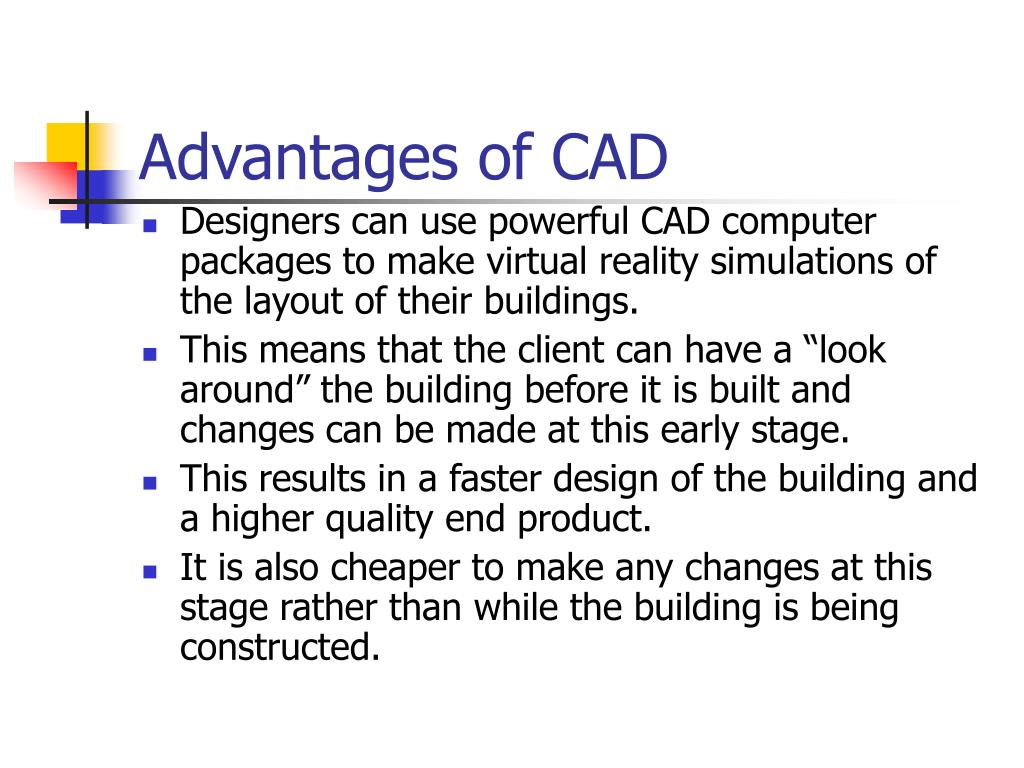 Advantages of CAD

- Designers can use powerful CAD computer packages to make virtual reality simulations of the layout of their buildings.
- This means that the client can have a “look around” the building before it is built and changes can be made at this early stage.
- This results in a faster design of the building and a higher quality end product.
- It is also cheaper to make any changes at this stage rather than while the building is being constructed.